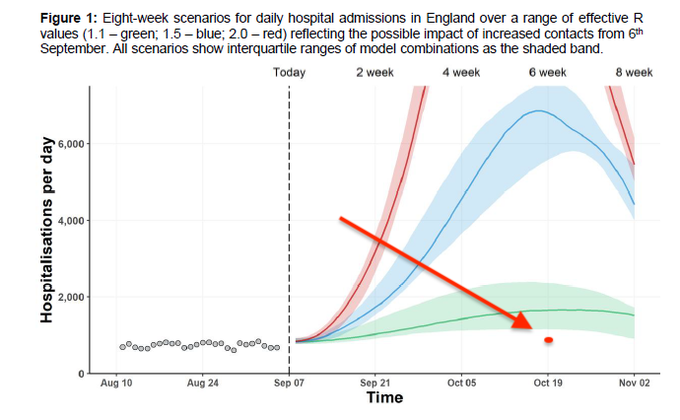 **Figure 1:** Eight-week scenarios for daily hospital admissions in England over a range of effective R values (1.1 – green; 1.5 – blue; 2.0 – red) reflecting the possible impact of increased contacts from 6$^{th}$ September. All scenarios show interquartile ranges of model combinations as the shaded band.

Today

2 week

4 week

6 week

8 week

Hospitalisations per day

6,000

4,000

2,000

0

Aug 10

Aug 24

Sep 07

Sep 21

Oct 05

Oct 19

Nov 02

Time